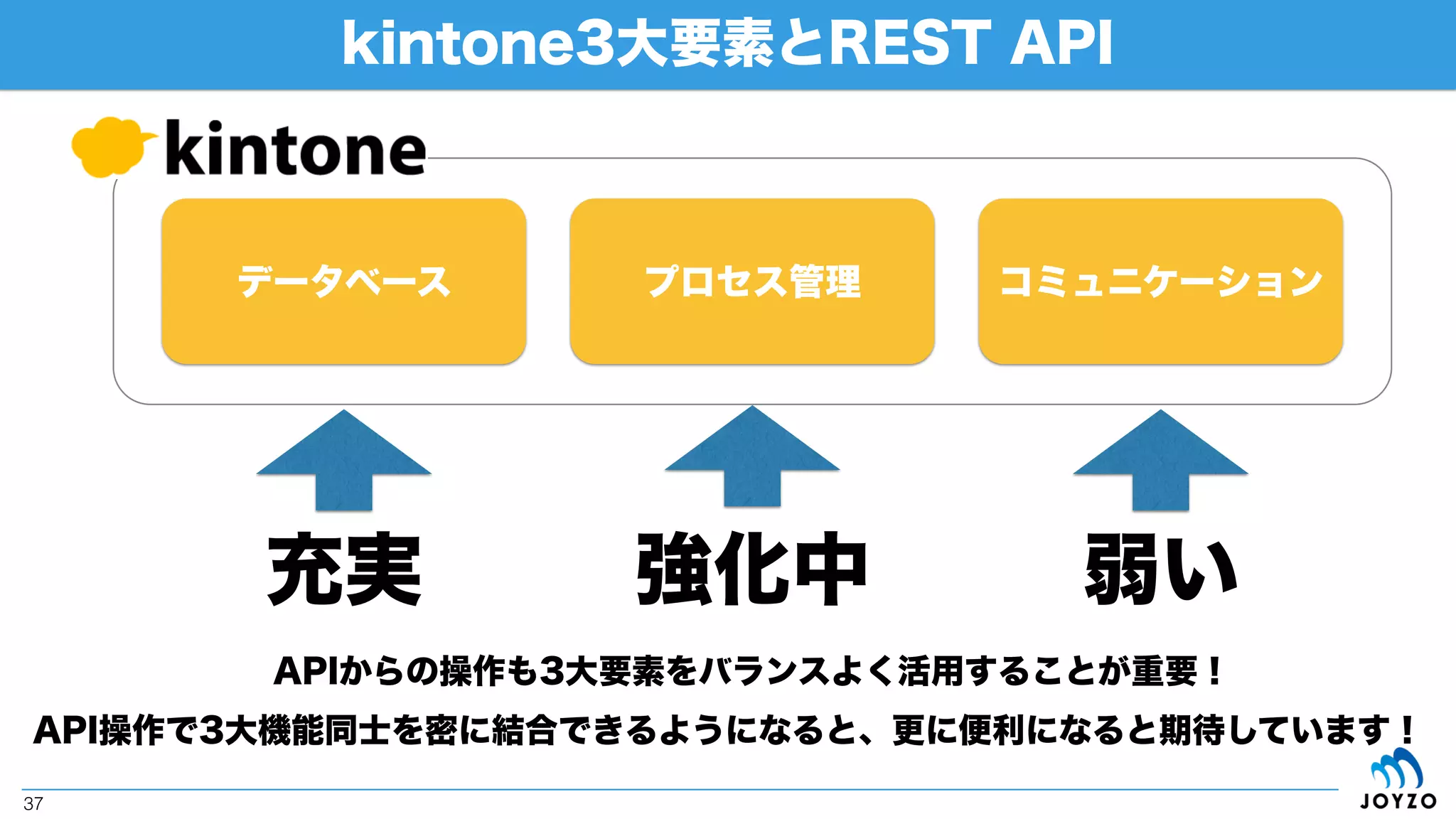 kintone3大要素とREST API

kintone

データベース

プロセス管理

コミュニケーション

充実

強化中

弱い

APIからの操作も3大要素をバランスよく活用することが重要！

API操作で3大機能同士を密に結合できるようになると、更に便利になると期待しています！

37

JOYZO